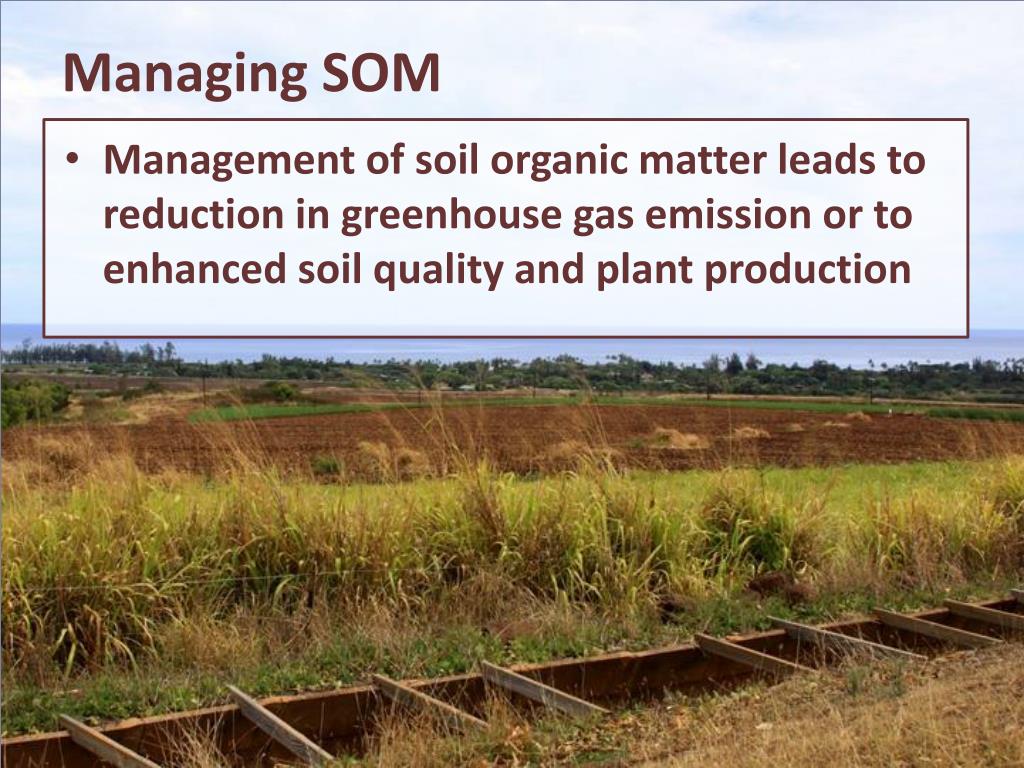 Managing SOM

• Management of soil organic matter leads to reduction in greenhouse gas emission or to enhanced soil quality and plant production